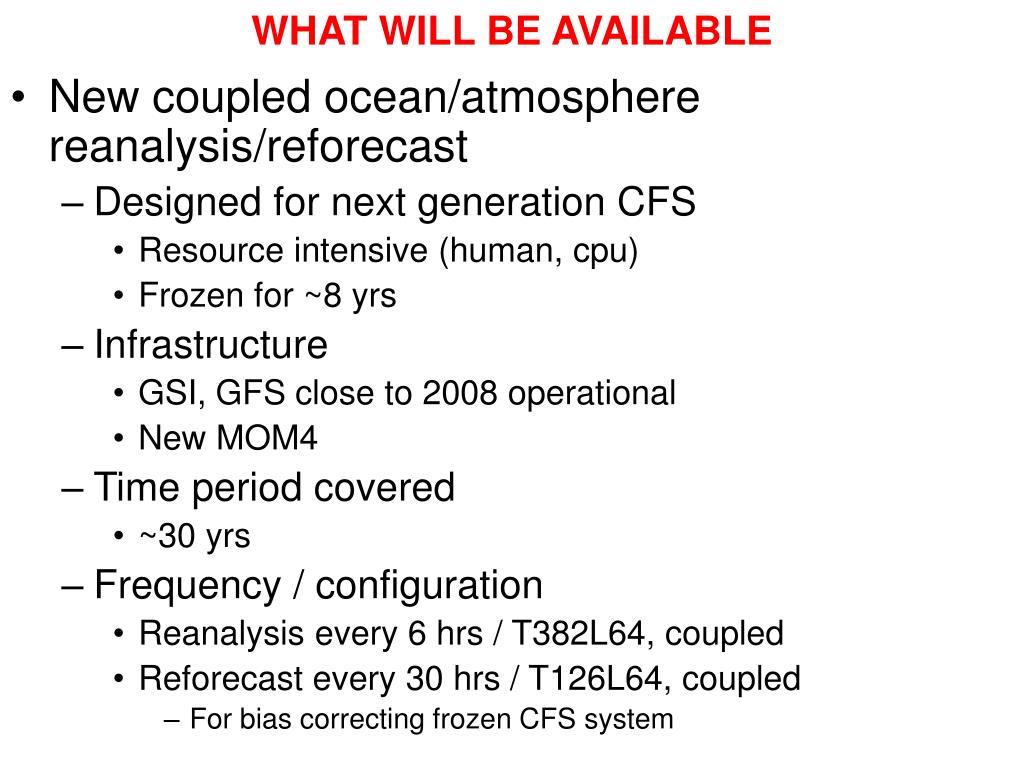 WHAT WILL BE AVAILABLE

• New coupled ocean/atmosphere reanalysis/reforecast
– Designed for next generation CFS
• Resource intensive (human, cpu)
• Frozen for ~8 yrs
– Infrastructure
• GSI, GFS close to 2008 operational
• New MOM4
– Time period covered
• ~30 yrs
– Frequency / configuration
• Reanalysis every 6 hrs / T382L64, coupled
• Reforecast every 30 hrs / T126L64, coupled
– For bias correcting frozen CFS system